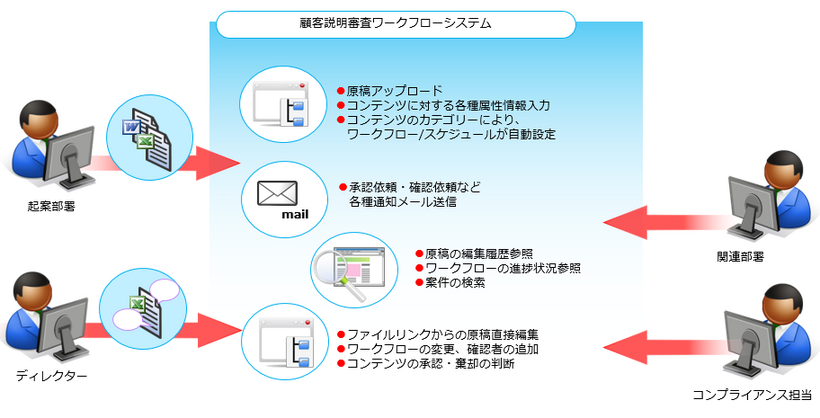 顧客説明審査ワークフローシステム

●原稿アップロード
●コンテンツに対する各種属性情報入力
●コンテンツのカテゴリーにより、ワークフロー/スケジュールが自動設定

mail

●承認依頼・確認依頼など各種通知メール送信

●原稿の編集履歴参照
●ワークフローの進捗状況参照
●案件の検索

●ファイルリンクからの原稿直接編集
●ワークフローの変更、確認者の追加
●コンテンツの承認・棄却の判断

起案部署

ディレクター

関連部署

コンプライアンス担当